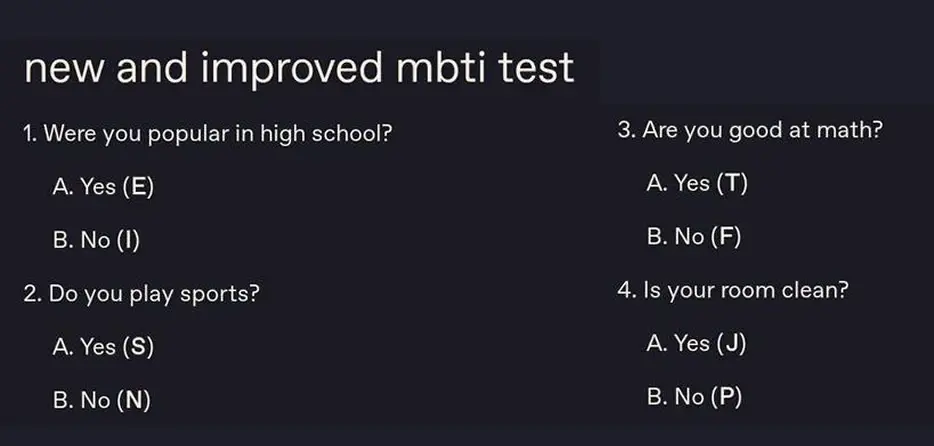 new and improved mbti test

1. Were you popular in high school?

A. Yes (E)

B. No (I)

2. Do you play sports?

A. Yes (S)

B. No (N)

3. Are you good at math?

A. Yes (T)

B. No (F)

4. Is your room clean?

A. Yes (J)

B. No (P)